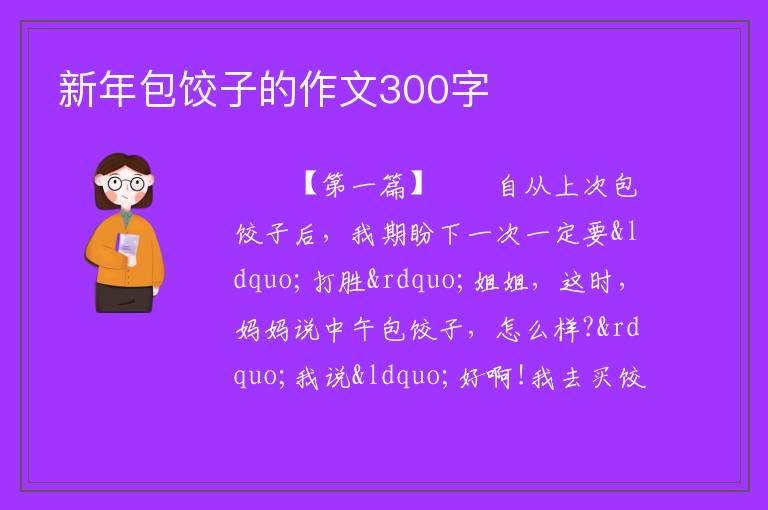 新年包饺子的作文300字

【第一篇】 自从上次包饺子后，我期盼下一次一定要&ldquo;打胜&rdquo;姐姐，这时，妈妈说中午包饺子，怎么样?&rdquo;我说&ldquo;好啊!我去买饺